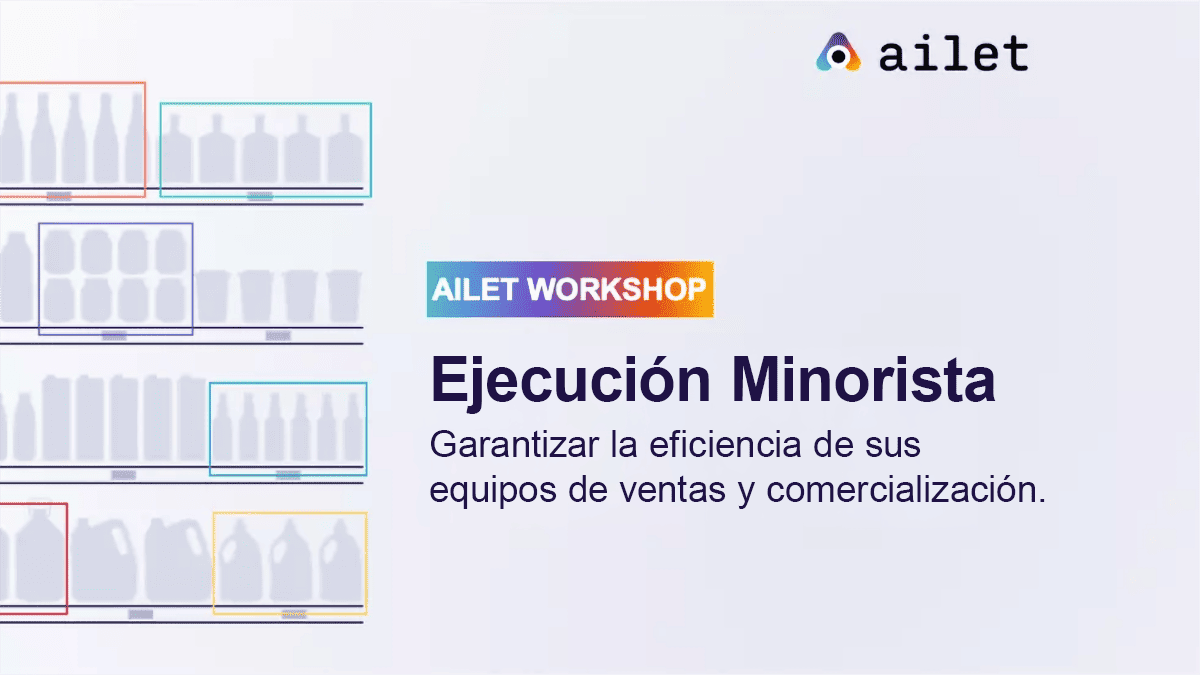 ailet

AILET WORKSHOP

Ejecución Minorista

Garantizar la eficiencia de sus equipos de ventas y comercialización.